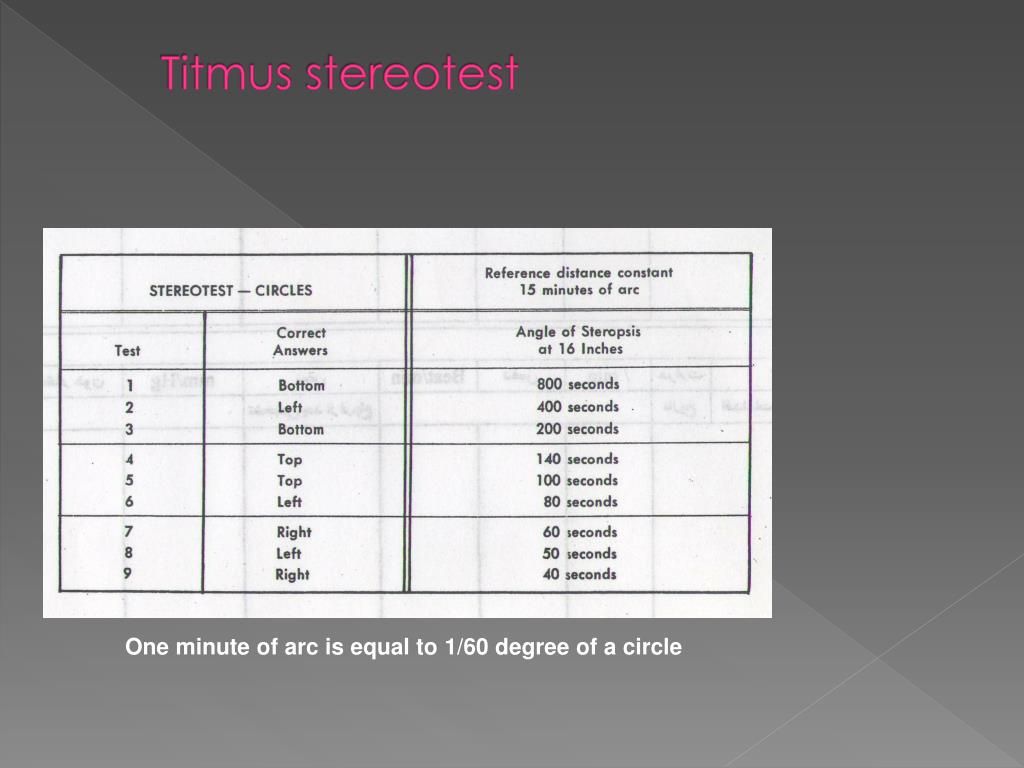 Titmus stereotest

| STEREOTEST — CIRCLES | | Reference distance constant 15 minutes of arc |
|---|---|---|
| Test | Correct Answers | Angle of Steropsis at 16 Inches |
| 1 | Bottom | 800 seconds |
| 2 | Left | 400 seconds |
| 3 | Bottom | 200 seconds |
| 4 | Top | 140 seconds |
| 5 | Top | 100 seconds |
| 6 | Left | 80 seconds |
| 7 | Right | 60 seconds |
| 8 | Left | 50 seconds |
| 9 | Right | 40 seconds |

One minute of arc is equal to 1/60 degree of a circle